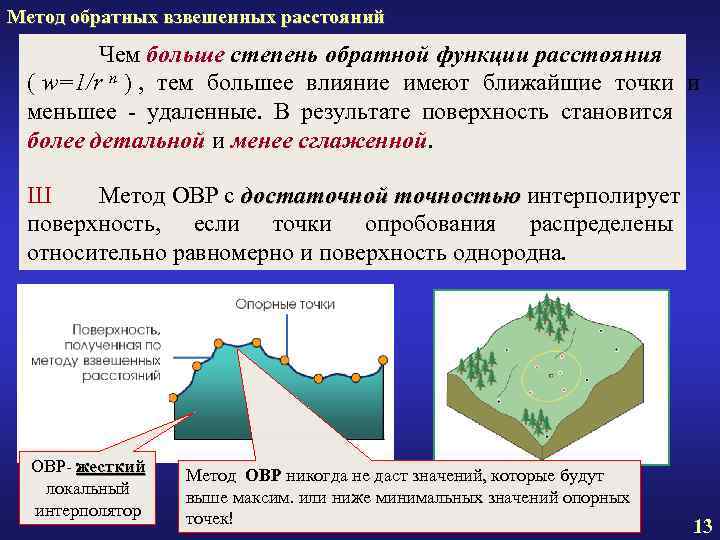 Метод обратных взвешенных расстояний

Чем больше степень обратной функции расстояния ( $w=1/r^n$ ) , тем большее влияние имеют ближайшие точки и меньшее - удаленные. В результате поверхность становится более детальной и менее сглаженной.

Ш Метод ОВР с достаточной точностью интерполирует поверхность, если точки опробования распределены относительно равномерно и поверхность однородна.

Опорные точки

Поверхность, полученная по методу взвешенных расстояний

ОВР- жесткий локальный интерполятор

Метод ОВР никогда не даст значений, которые будут выше максим. или ниже минимальных значений опорных точек!

13